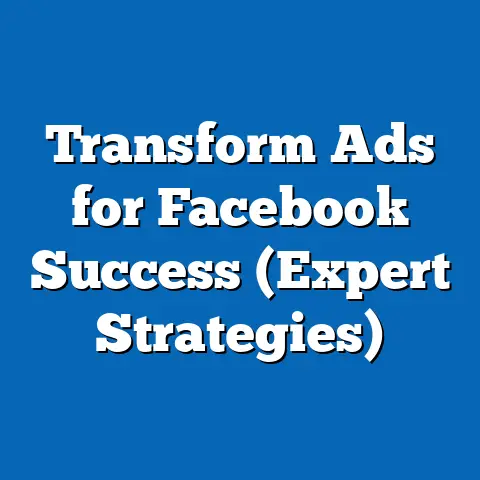 Transform Ads for Facebook Success (Expert Strategies)